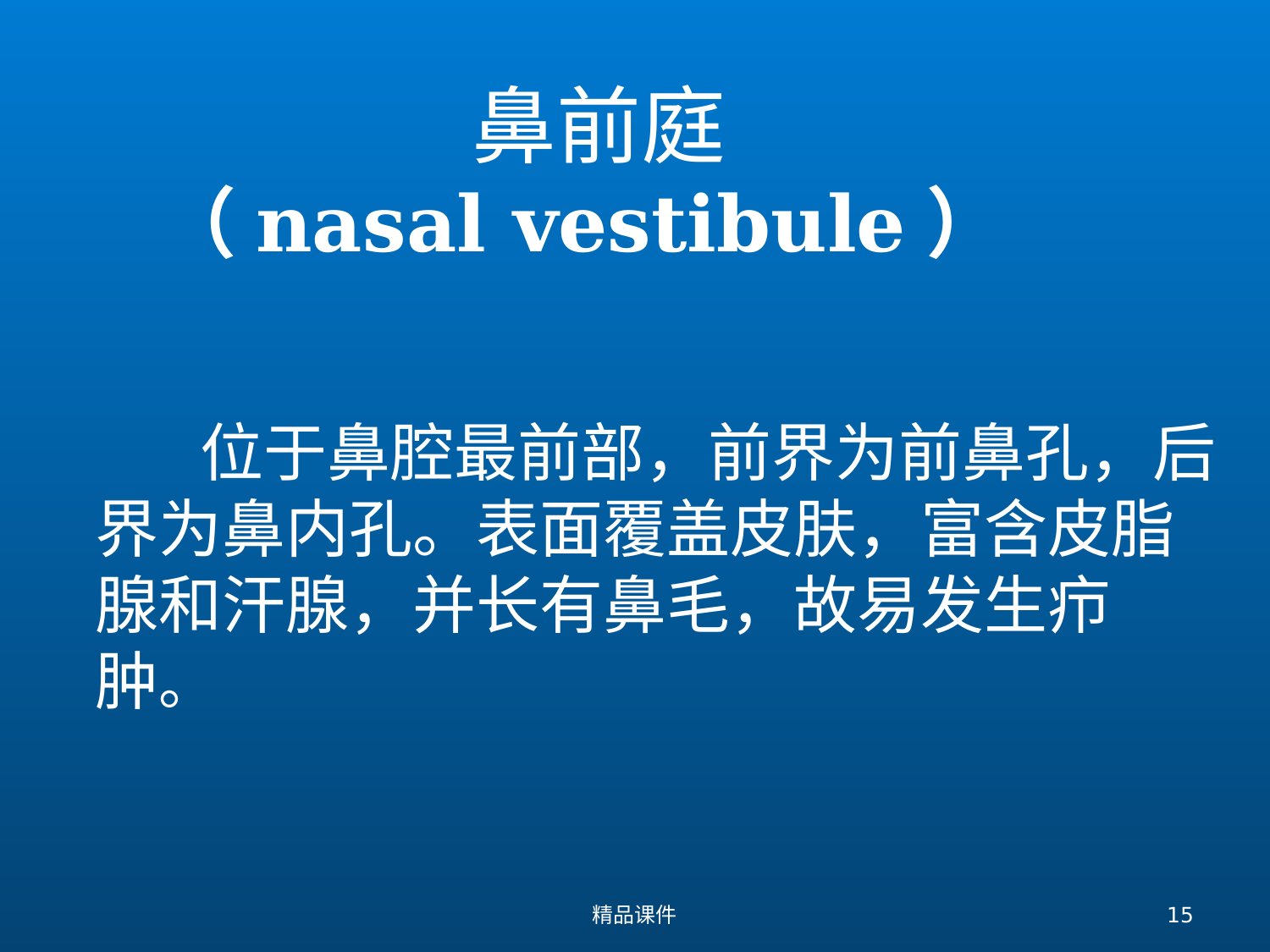 鼻前庭
（nasal vestibule）

位于鼻腔最前部，前界为前鼻孔，后界为鼻内孔。表面覆盖皮肤，富含皮脂腺和汗腺，并长有鼻毛，故易发生疖肿。

精品课件

15